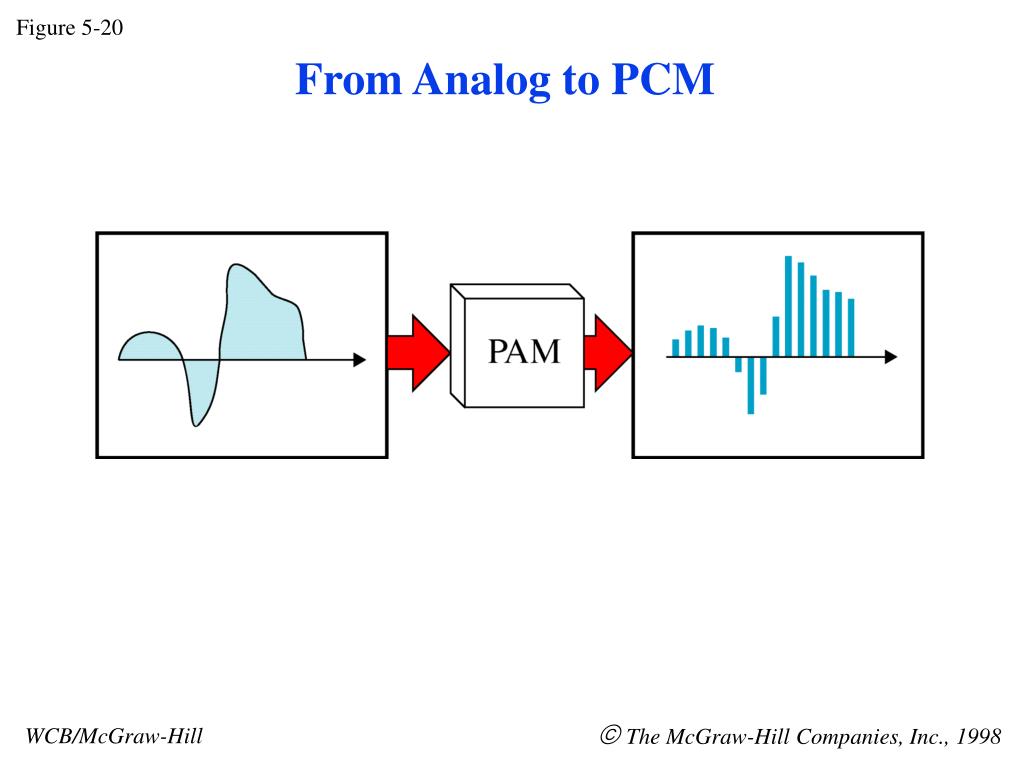 Figure 5-20

From Analog to PCM

PAM

WCB/McGraw-Hill

© The McGraw-Hill Companies, Inc., 1998